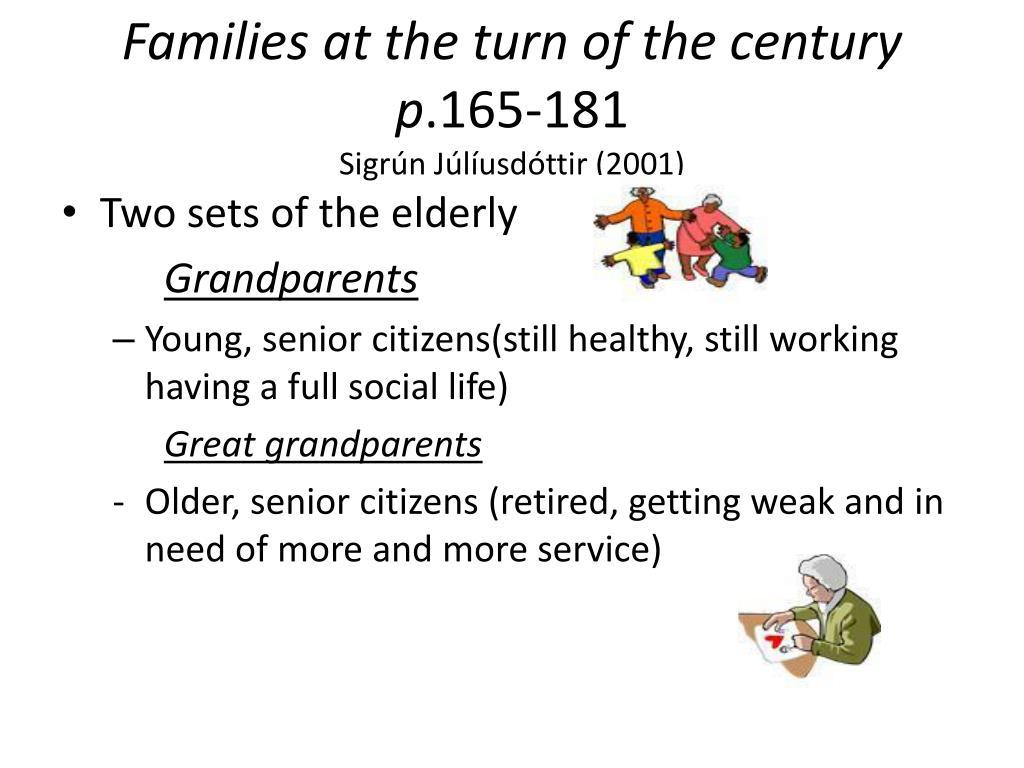 Families at the turn of the century p.165-181
Sigrún Júlíusdóttir (2001)

• Two sets of the elderly

Grandparents

– Young, senior citizens(still healthy, still working having a full social life)

Great grandparents

- Older, senior citizens (retired, getting weak and in need of more and more service)